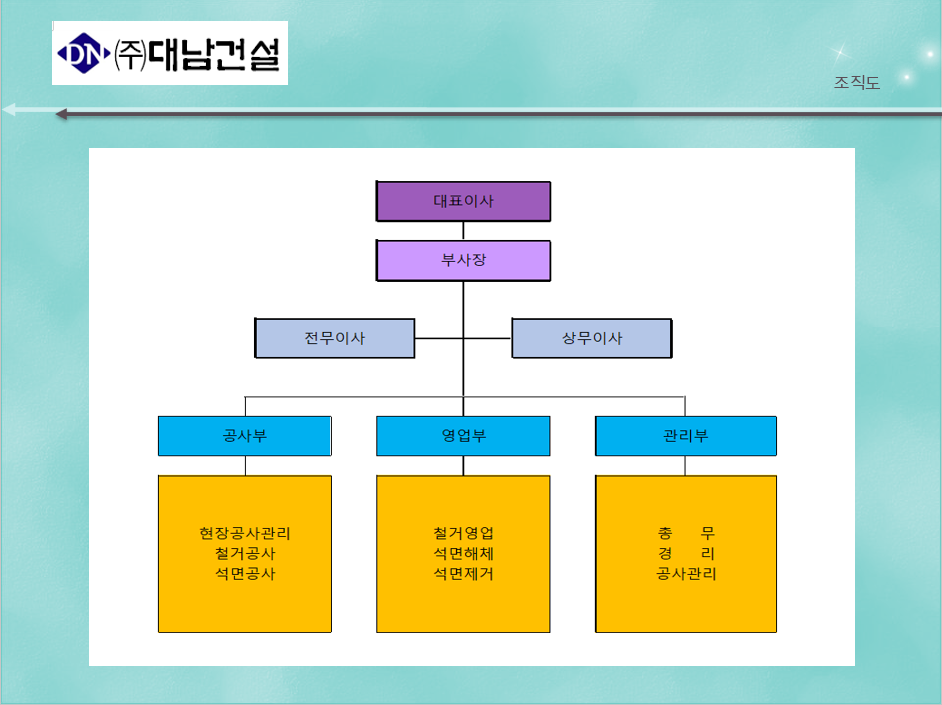 DN ㈜대남건설

조직도

대표이사

부사장

전무이사

상무이사

공사부

영업부

관리부

현장공사관리
철거공사
석면공사

철거영업
석면해체
석면제거

총 무
경 리
공사관리